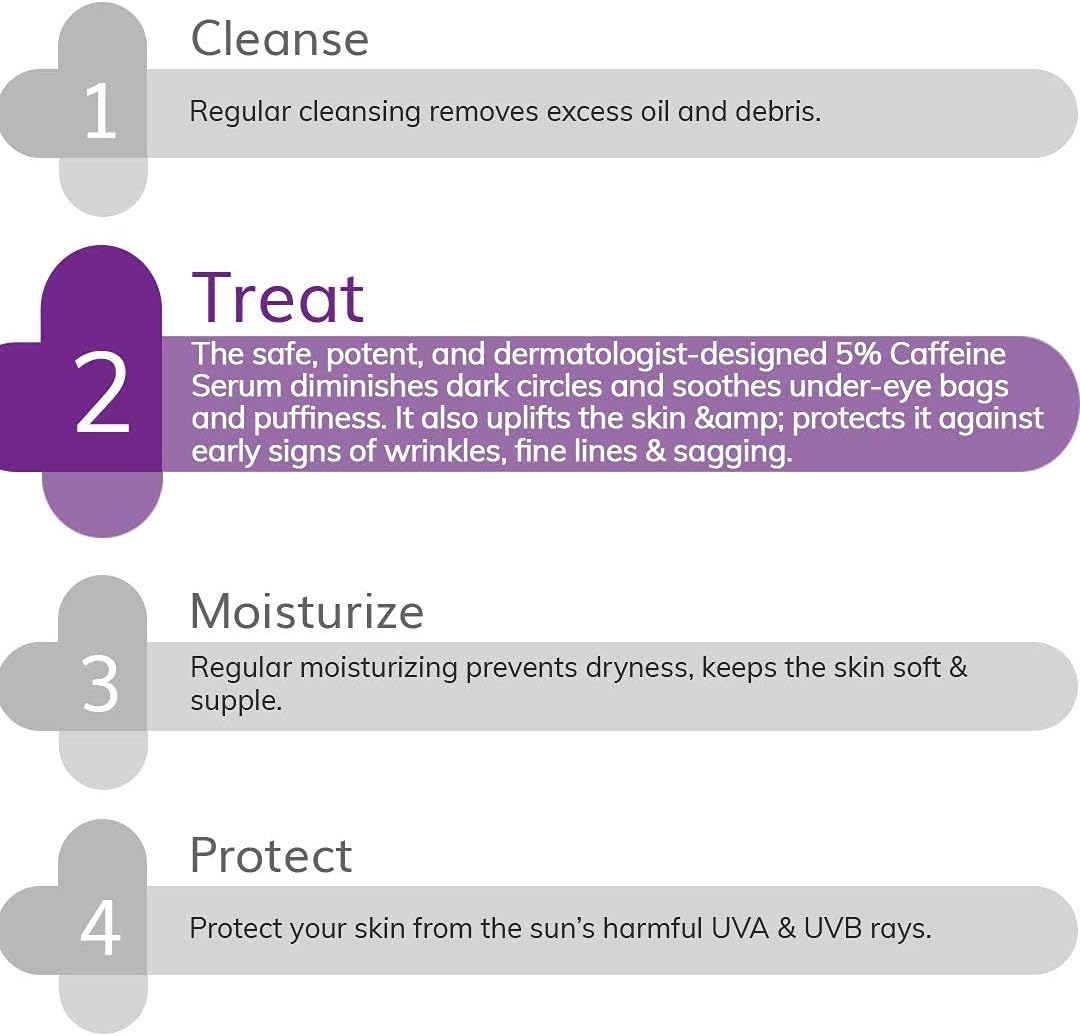 1

Cleanse

Regular cleansing removes excess oil and debris.

2

Treat

The safe, potent, and dermatologist-designed 5% Caffeine Serum diminishes dark circles and soothes under-eye bags and puffiness. It also uplifts the skin &amp; protects it against early signs of wrinkles, fine lines & sagging.

3

Moisturize

Regular moisturizing prevents dryness, keeps the skin soft & supple.

4

Protect

Protect your skin from the sun's harmful UVA & UVB rays.